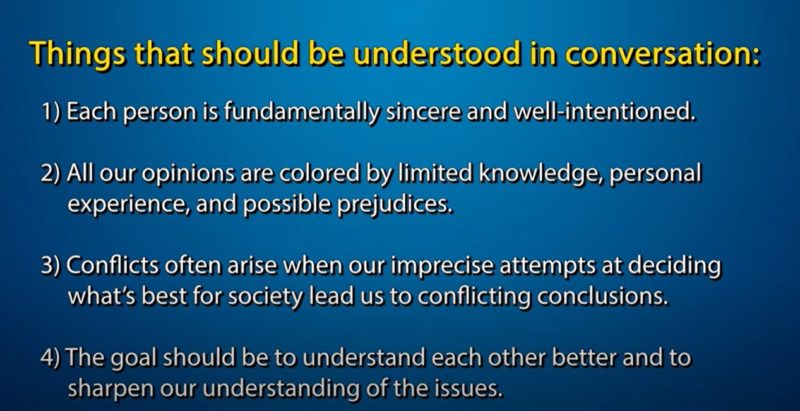 Things that should be understood in conversation:

1) Each person is fundamentally sincere and well-intentioned.

2) All our opinions are colored by limited knowledge, personal experience, and possible prejudices.

3) Conflicts often arise when our imprecise attempts at deciding what's best for society lead us to conflicting conclusions.

4) The goal should be to understand each other better and to sharpen our understanding of the issues.